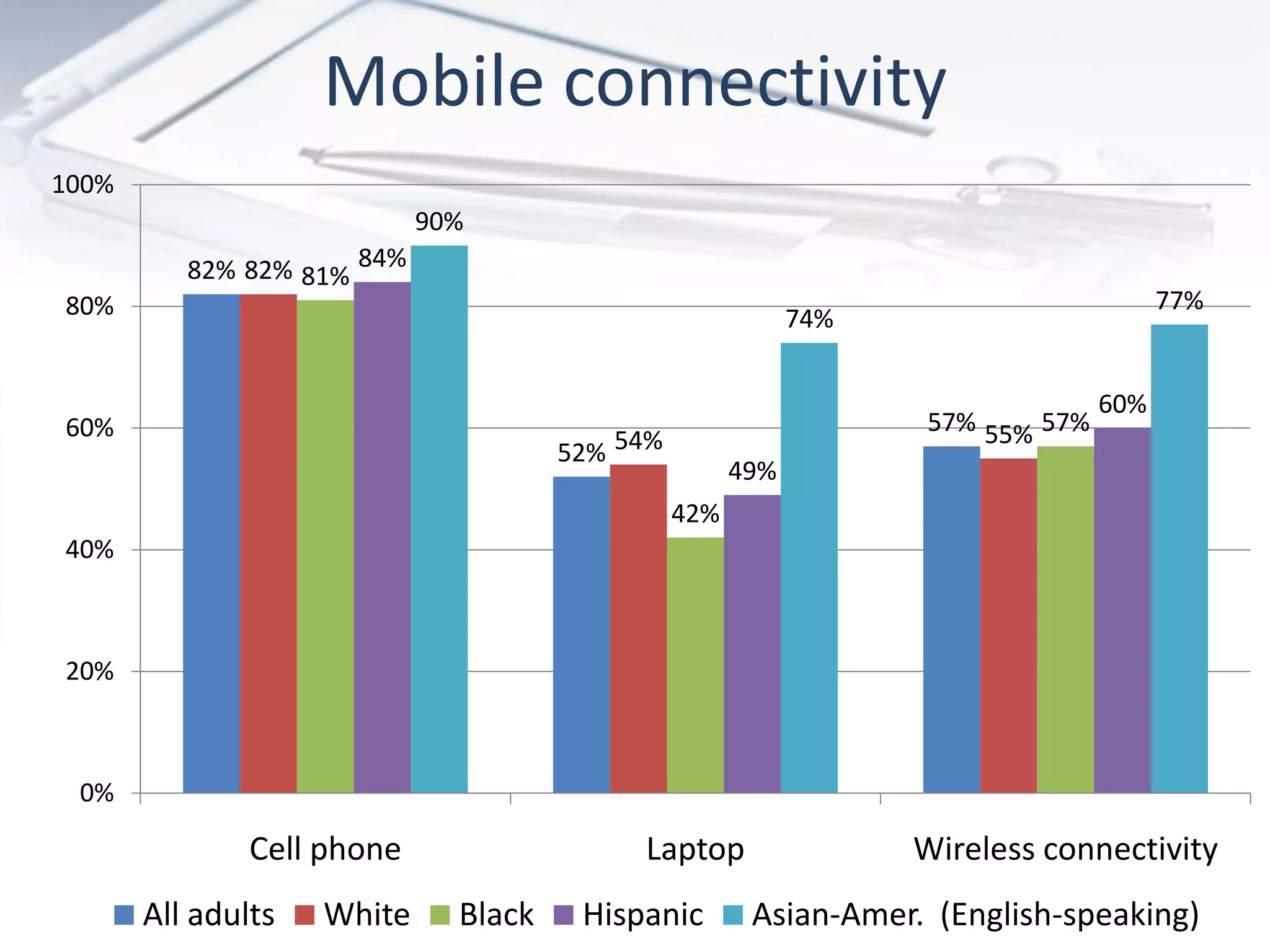 Mobile connectivity

100%
80%
60%
40%
20%
0%

82% 82% 81% 84% 90%
52% 54% 42% 49% 74%
57% 55% 57% 60% 77%

Cell phone
Laptop
Wireless connectivity

All adults White Black Hispanic Asian-Amer. (English-speaking)